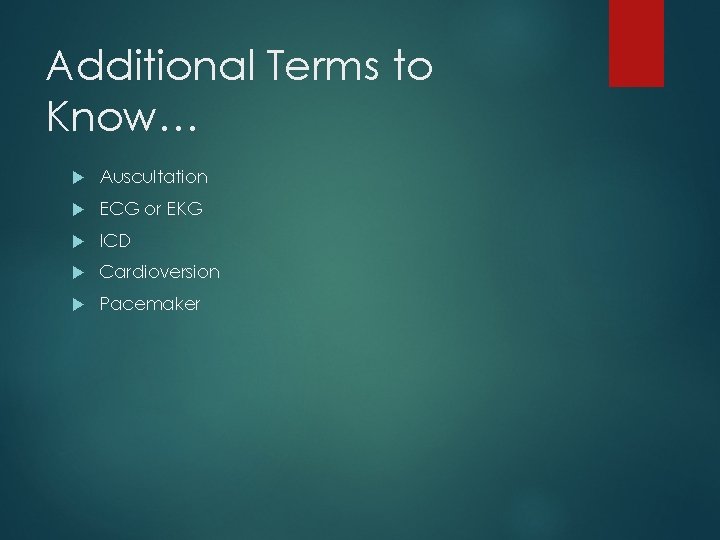 Additional Terms to Know…

Auscultation

ECG or EKG

ICD

Cardioversion

Pacemaker